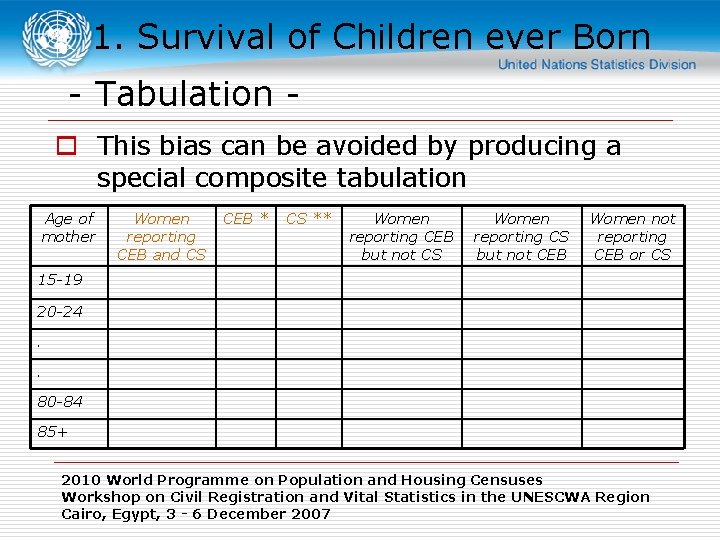 1. Survival of Children ever Born

United Nations Statistics Division

- Tabulation -

This bias can be avoided by producing a special composite tabulation

| Age of mother | Women reporting CEB and CS | CEB * | CS ** | Women reporting CEB but not CS | Women reporting CS but not CEB | Women not reporting CEB or CS |
|---|---|---|---|---|---|---|
| 15-19 | | | | | | |
| 20-24 | | | | | | |
| . | | | | | | |
| . | | | | | | |
| 80-84 | | | | | | |
| 85+ | | | | | | |

2010 World Programme on Population and Housing Censuses
Workshop on Civil Registration and Vital Statistics in the UNESCWA Region
Cairo, Egypt, 3 - 6 December 2007